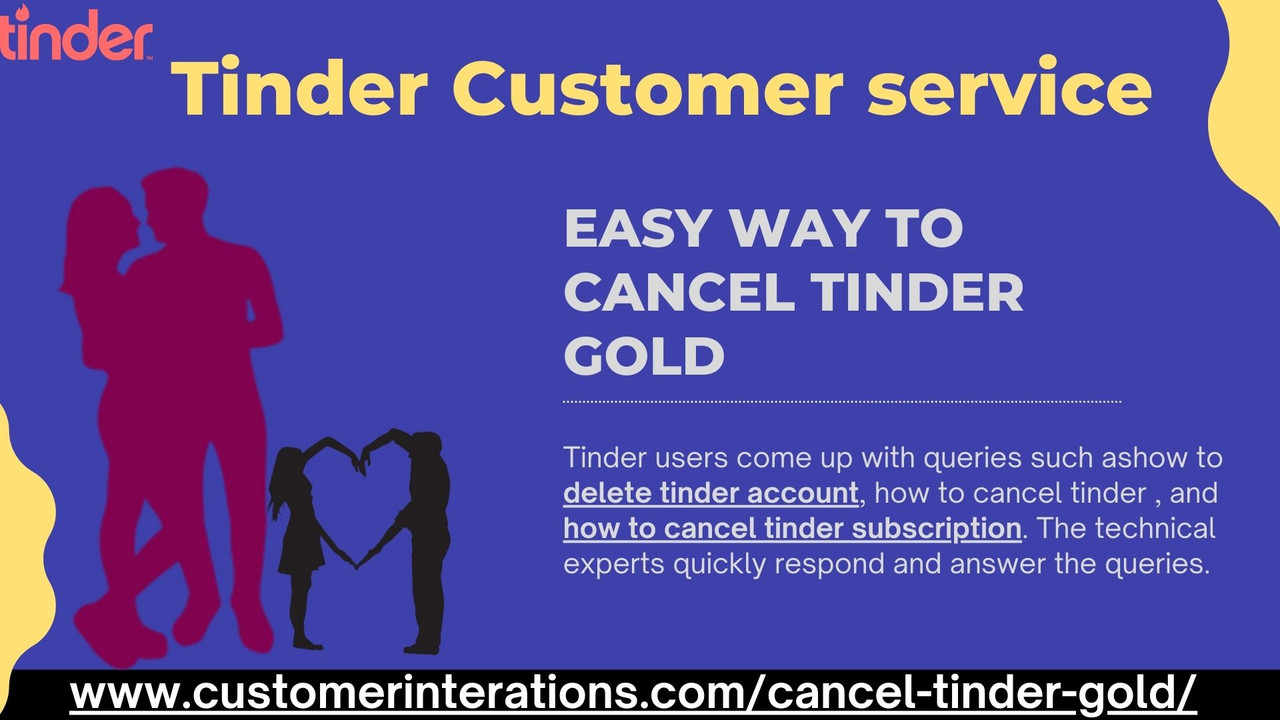 tinder

Tinder Customer service

EASY WAY TO CANCEL TINDER GOLD

Tinder users come up with queries such ashow to delete tinder account, how to cancel tinder , and how to cancel tinder subscription. The technical experts quickly respond and answer the queries.

www.customerinterations.com/cancel-tinder-gold/